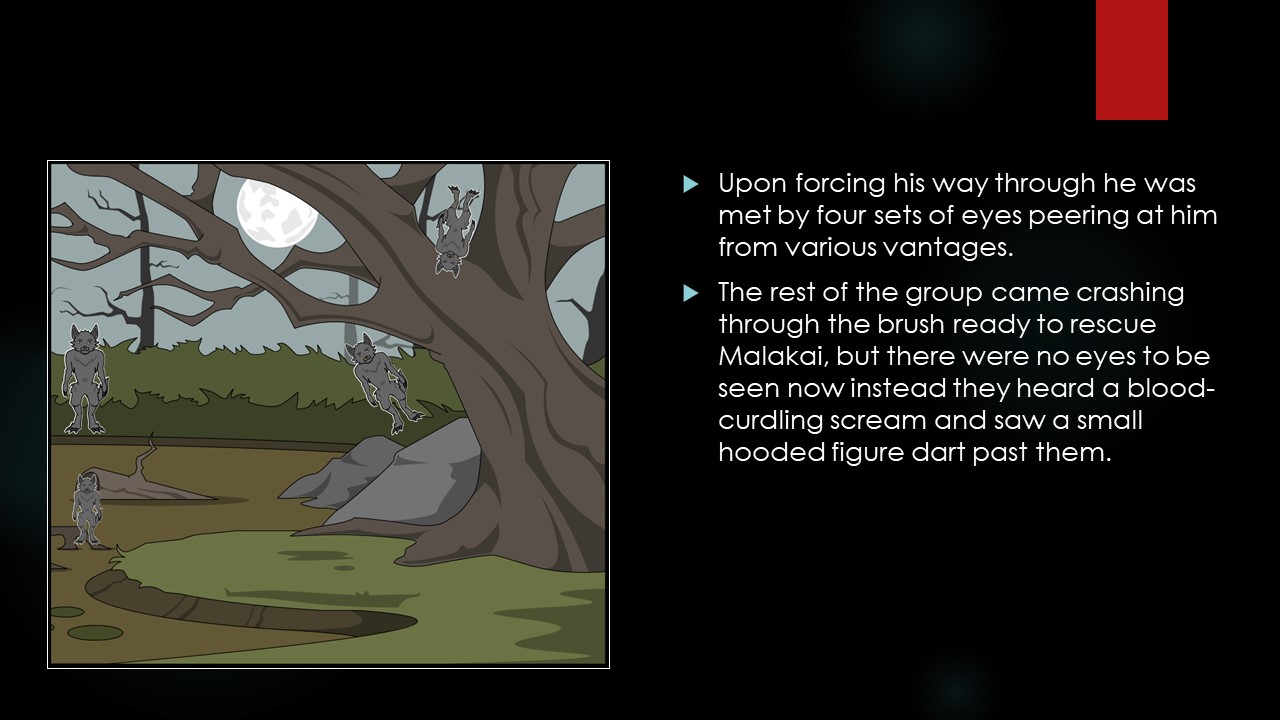 Upon forcing his way through he was met by four sets of eyes peering at him from various vantages.

The rest of the group came crashing through the brush ready to rescue Malakai, but there were no eyes to be seen now instead they heard a blood-curdling scream and saw a small hooded figure dart past them.